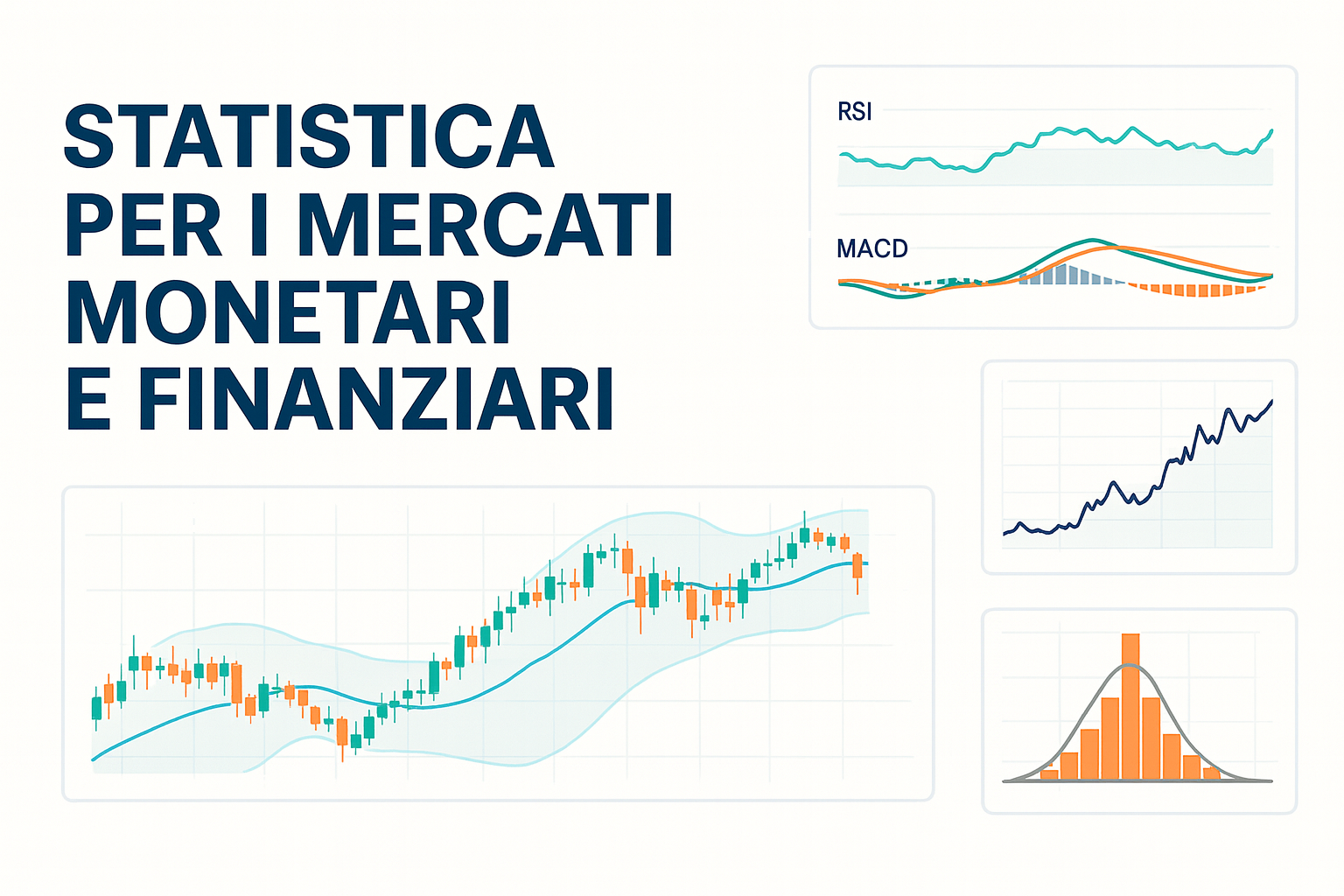 STATISTICA PER I MERCATI MONETARI E FINANZIARI

RSI

MACD